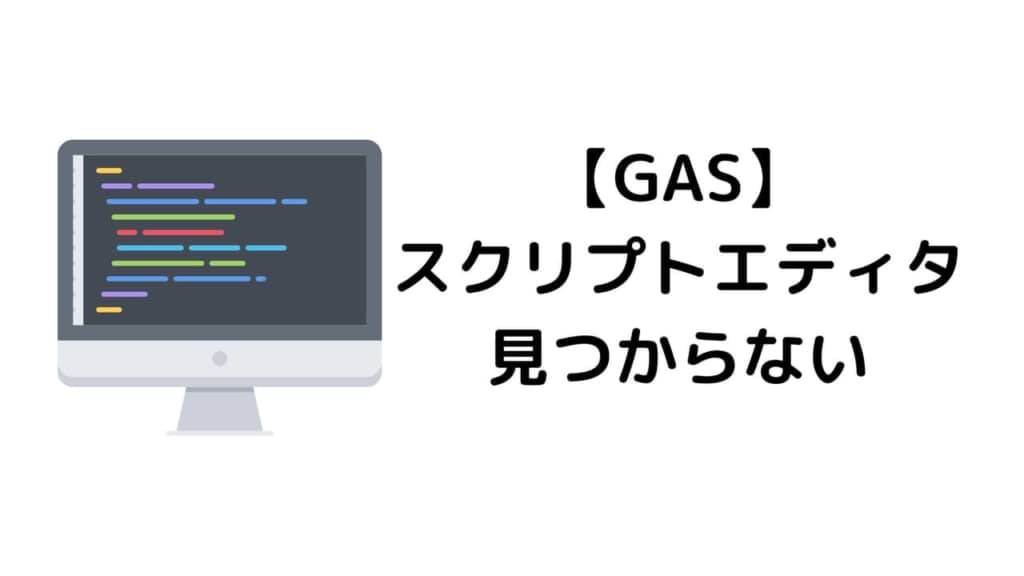 【GAS】
スクリプトエディタ
見つからない